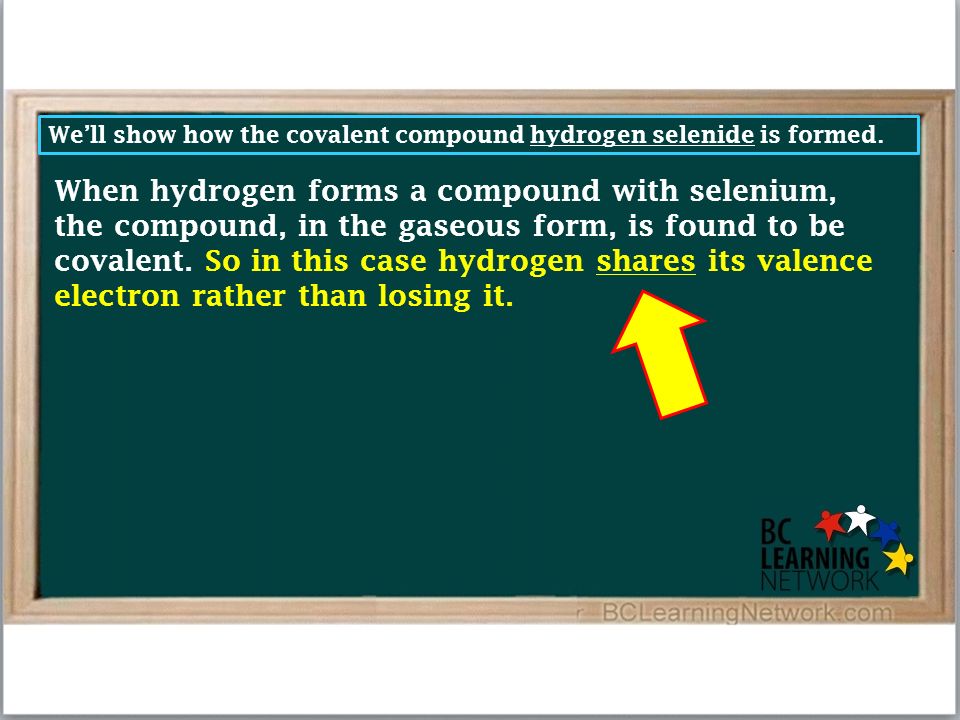 We'll show how the covalent compound hydrogen selenide is formed.

When hydrogen forms a compound with selenium, the compound, in the gaseous form, is found to be covalent. So in this case hydrogen shares its valence electron rather than losing it.

BC LEARNING NETWORK

BCLearningNetwork.com